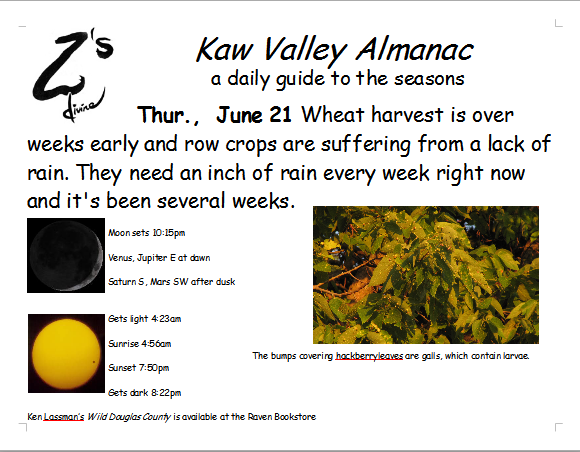 Z's divine

Kaw Valley Almanac
a daily guide to the seasons

Thur., June 21 Wheat harvest is over weeks early and row crops are suffering from a lack of rain. They need an inch of rain every week right now and it's been several weeks.

Moon sets 10:15pm

Venus, Jupiter E at dawn

Saturn S, Mars SW after dusk

Gets light 4:23am

Sunrise 4:56am

Sunset 7:50pm

Gets dark 8:22pm

The bumps covering hackberryleaves are galls, which contain larvae.

Ken Lassman's Wild Douglas County is available at the Raven Bookstore